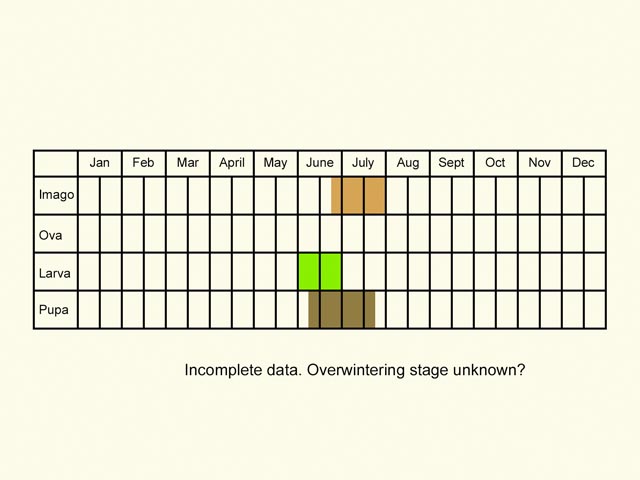 | | Jan | Feb | Mar | April | May | June | July | Aug | Sept | Oct | Nov | Dec |
|---|---|---|---|---|---|---|---|---|---|---|---|---|
| Imago | | | | | | | | | | | | |
| Ova | | | | | | | | | | | | |
| Larva | | | | | | | | | | | | |
| Pupa | | | | | | | | | | | | |

Incomplete data. Overwintering stage unknown?